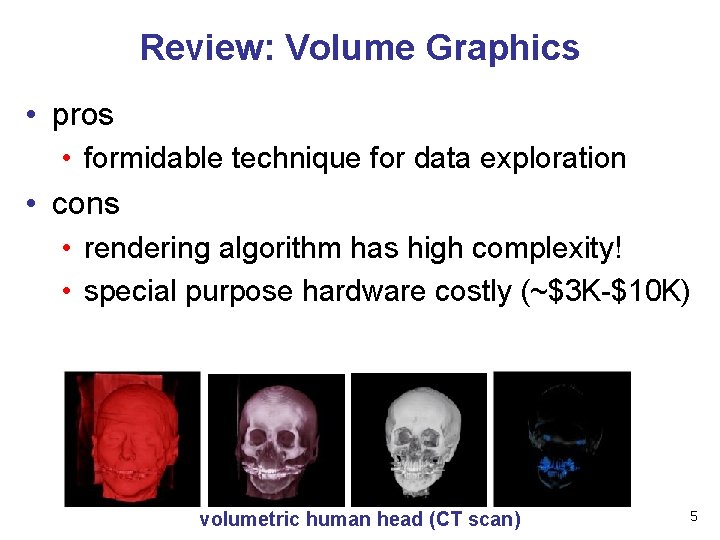 Review: Volume Graphics

• pros
  • formidable technique for data exploration
• cons
  • rendering algorithm has high complexity!
  • special purpose hardware costly (~\$3K-\$10K)

volumetric human head (CT scan)

5